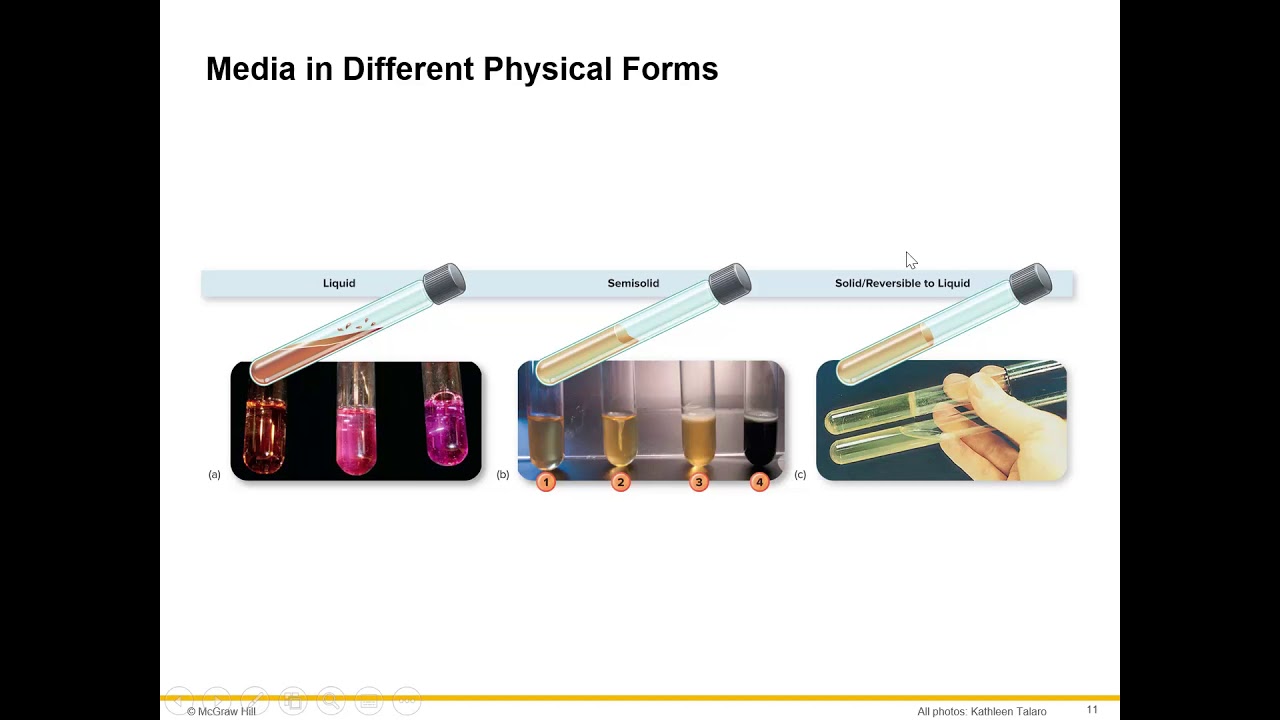 Media in Different Physical Forms

Liquid

Semisolid

Solid/Reversible to Liquid

(a)

(b)

1

2

3

4

(c)

© McGraw Hill

All photos: Kathleen Talaro

11